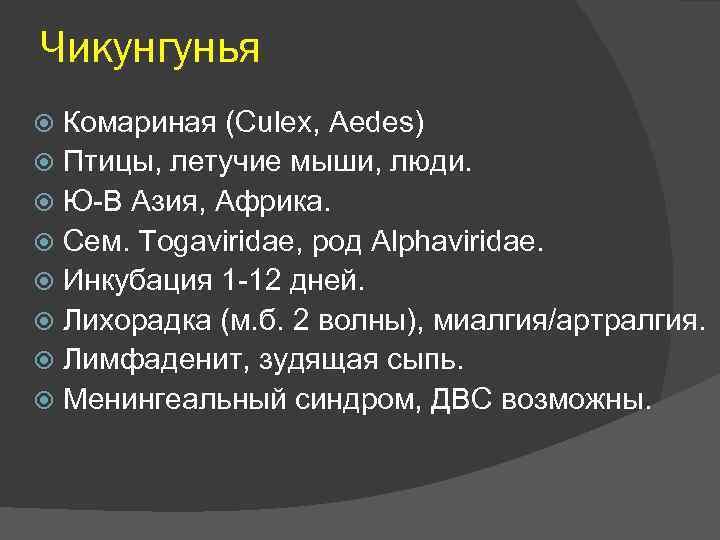 Чикунгунья

Комариная (Culex, Aedes)
Птицы, летучие мыши, люди.
Ю-В Азия, Африка.
Сем. Togaviridae, род Alphaviridae.
Инкубация 1-12 дней.
Лихорадка (м.б. 2 волны), миалгия/артралгия.
Лимфаденит, зудящая сыпь.
Менингеальный синдром, ДВС возможны.